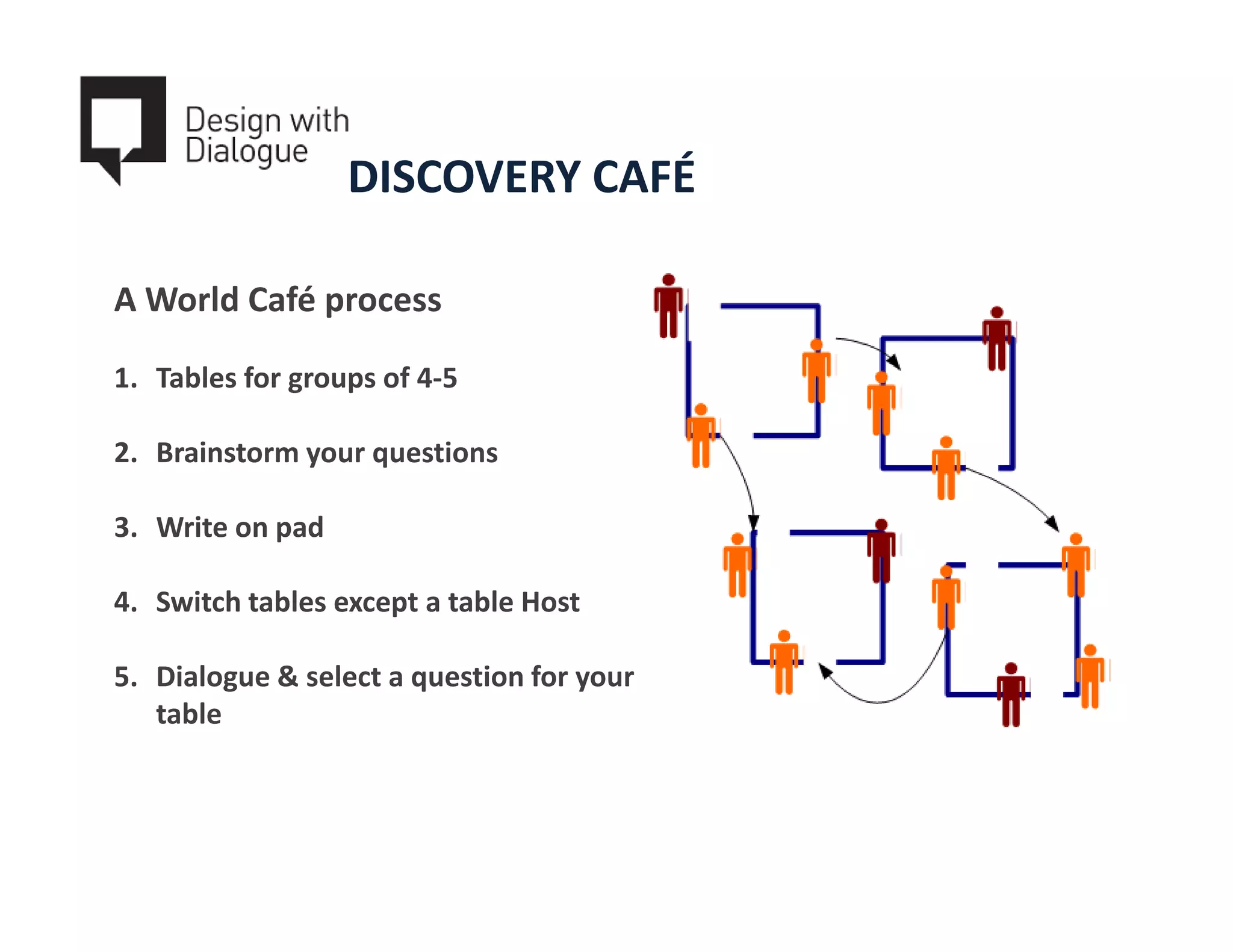 Design with Dialogue

DISCOVERY CAFÉ

A World Café process

1. Tables for groups of 4-5

2. Brainstorm your questions

3. Write on pad

4. Switch tables except a table Host

5. Dialogue & select a question for your table